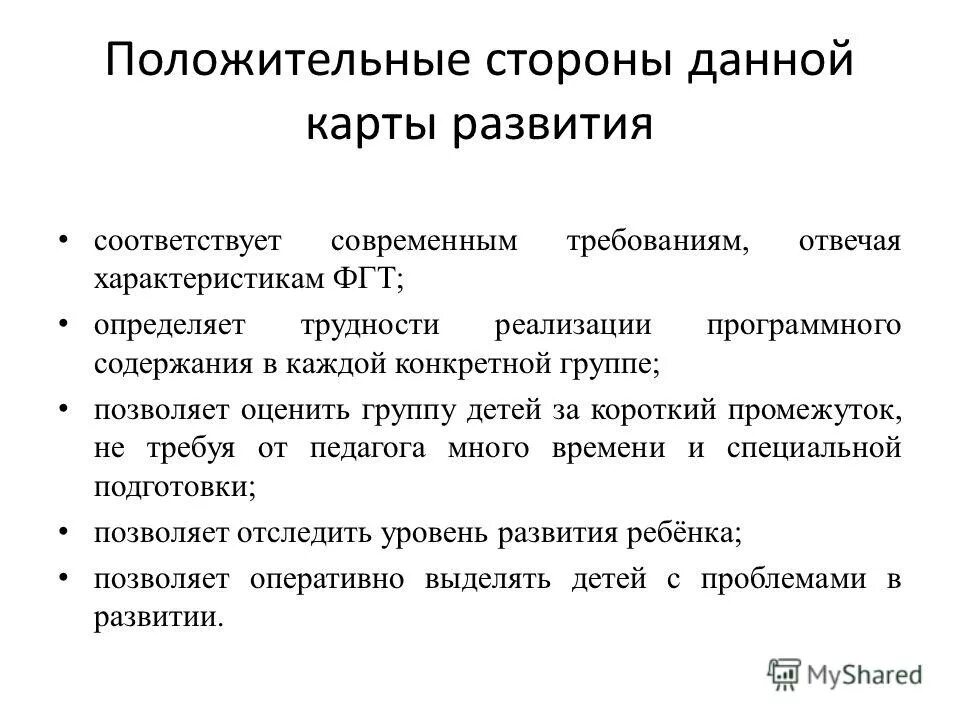 Положительные стороны данной карты развития

• соответствует современным требованиям, отвечая характеристикам ФГТ;
• определяет трудности реализации программного содержания в каждой конкретной группе;
• позволяет оценить группу детей за короткий промежуток, не требуя от педагога много времени и специальной подготовки;
• позволяет отследить уровень развития ребёнка;
• позволяет оперативно выделять детей с проблемами в развитии.

MyShared